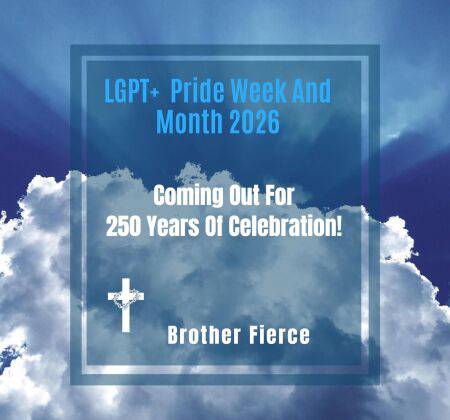 LGPT+ Pride Week And Month 2026

Coming Out For 250 Years Of Celebration!

Brother Fierce